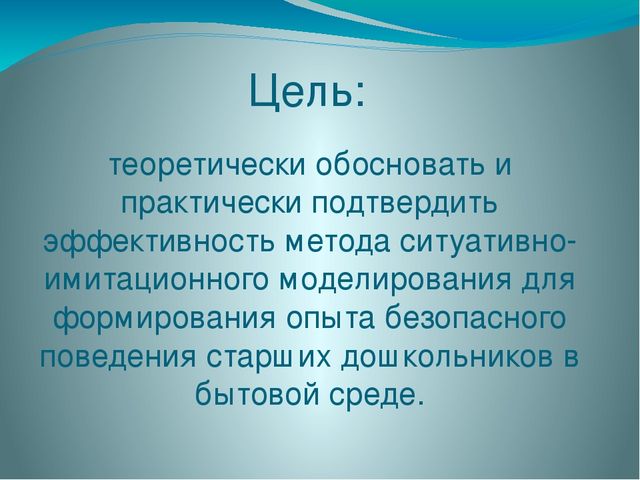 Цель:

теоретически обосновать и практически подтвердить эффективность метода ситуативно-имитационного моделирования для формирования опыта безопасного поведения старших дошкольников в бытовой среде.